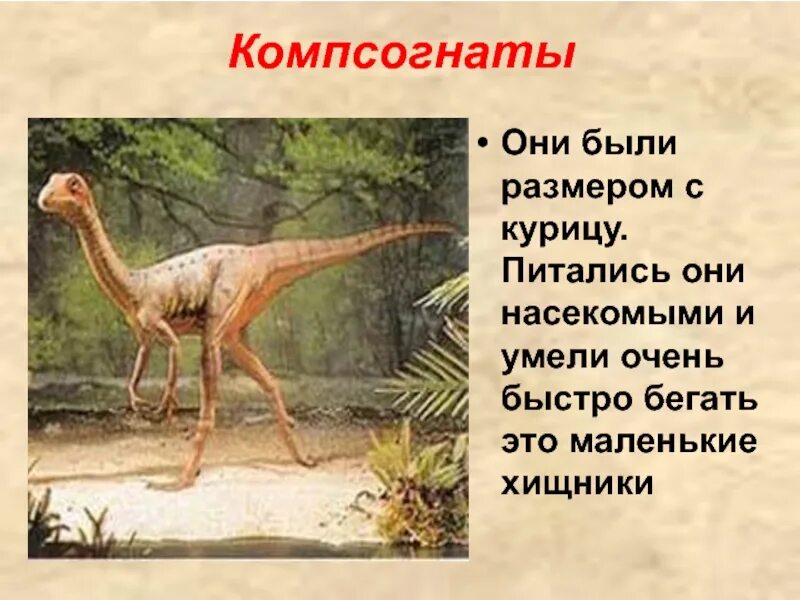 Компсогнаты

• Они были размером с курицу. Питались они насекомыми и умели очень быстро бегать это маленькие хищники